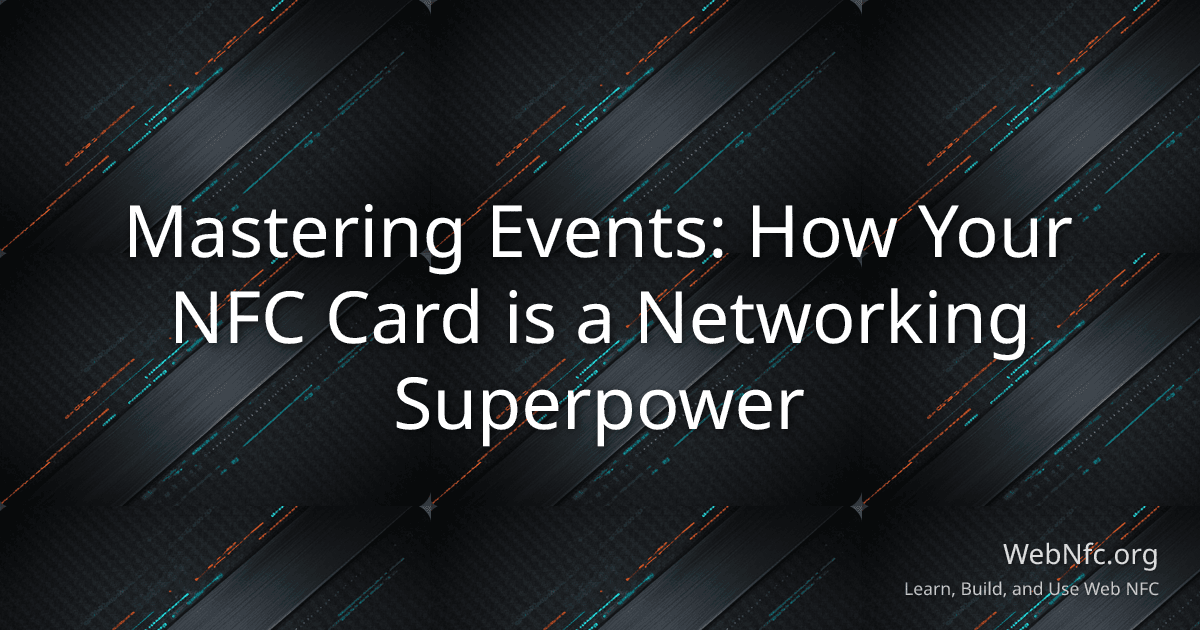 Mastering Events: How Your NFC Card is a Networking Superpower

WebNfc.org

Learn, Build, and Use Web NFC